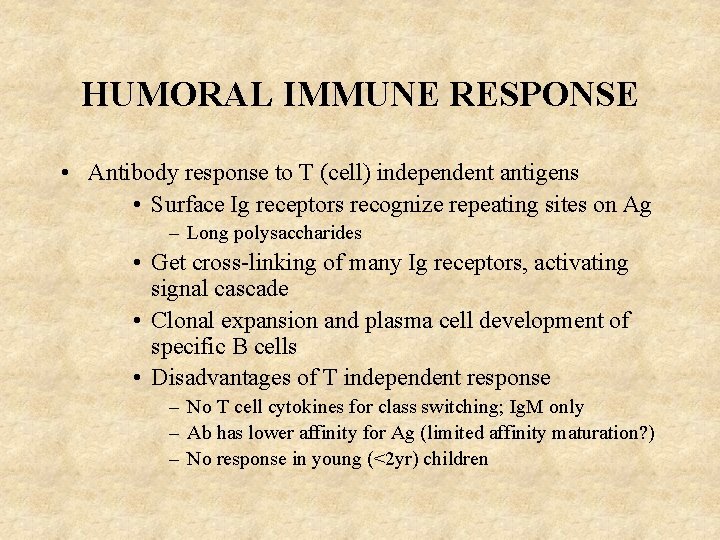 HUMORAL IMMUNE RESPONSE

• Antibody response to T (cell) independent antigens
  • Surface Ig receptors recognize repeating sites on Ag
    – Long polysaccharides
  • Get cross-linking of many Ig receptors, activating signal cascade
  • Clonal expansion and plasma cell development of specific B cells
  • Disadvantages of T independent response
    – No T cell cytokines for class switching; IgM only
    – Ab has lower affinity for Ag (limited affinity maturation?)
    – No response in young (<2yr) children